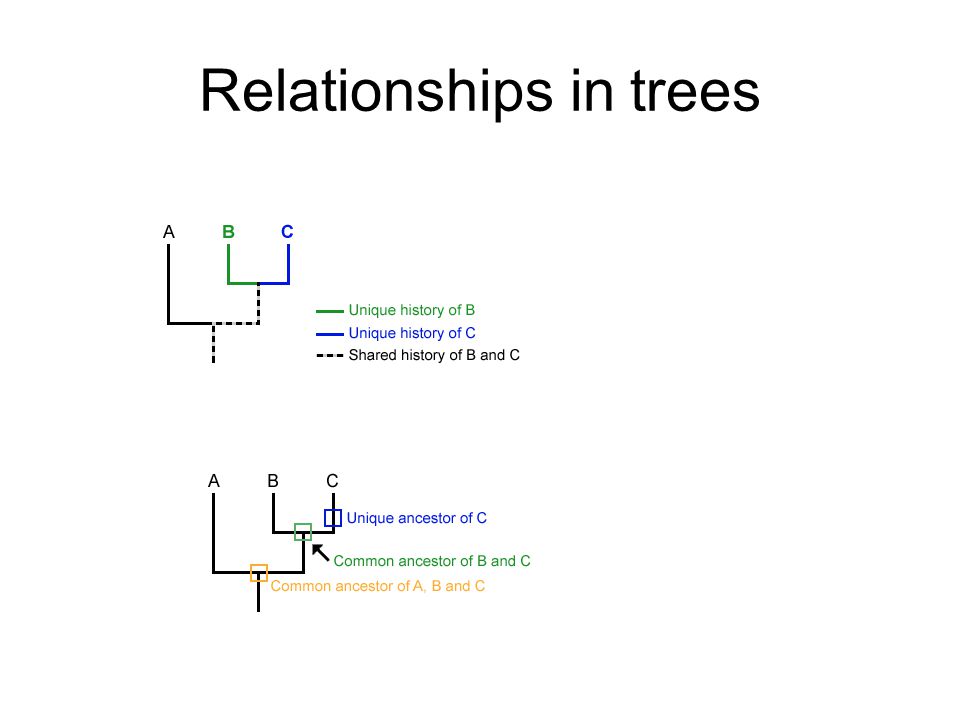 Relationships in trees

A B C

Unique history of B
Unique history of C
Shared history of B and C

A B C

Unique ancestor of C
Common ancestor of B and C
Common ancestor of A, B and C